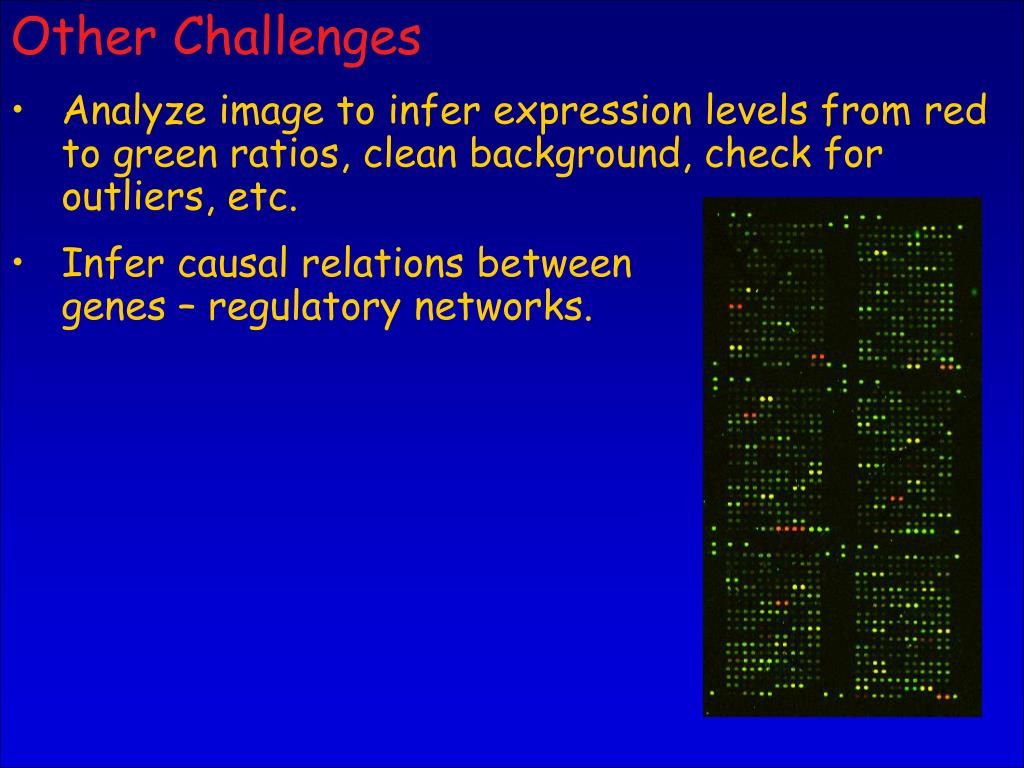 Other Challenges

• Analyze image to infer expression levels from red to green ratios, clean background, check for outliers, etc.

• Infer causal relations between genes – regulatory networks.